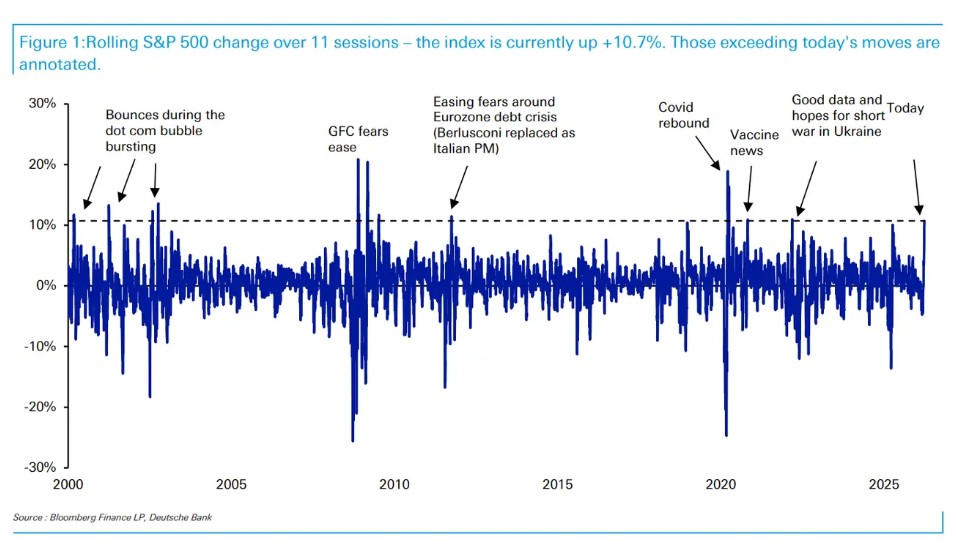 Figure 1:Rolling S&P 500 change over 11 sessions – the index is currently up +10.7%. Those exceeding today's moves are annotated.

30%
20%
10%
0%
-10%
-20%
-30%

Bounces during the dot com bubble bursting

GFC fears ease

Easing fears around Eurozone debt crisis (Berlusconi replaced as Italian PM)

Covid rebound

Vaccine news

Good data and hopes for short war in Ukraine

Today

2000
2005
2010
2015
2020
2025

Source : Bloomberg Finance LP, Deutsche Bank